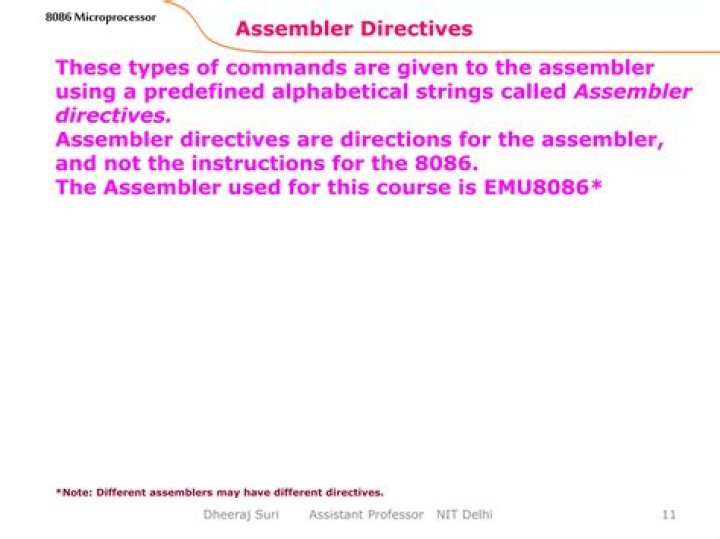 8086 Microprocessor

Assembler Directives

These types of commands are given to the assembler using a predefined alphabetical strings called Assembler directives.
Assembler directives are directions for the assembler, and not the instructions for the 8086.
The Assembler used for this course is EMU8086*

*Note: Different assemblers may have different directives.

Dheeraj Suri Assistant Professor NIT Delhi 11